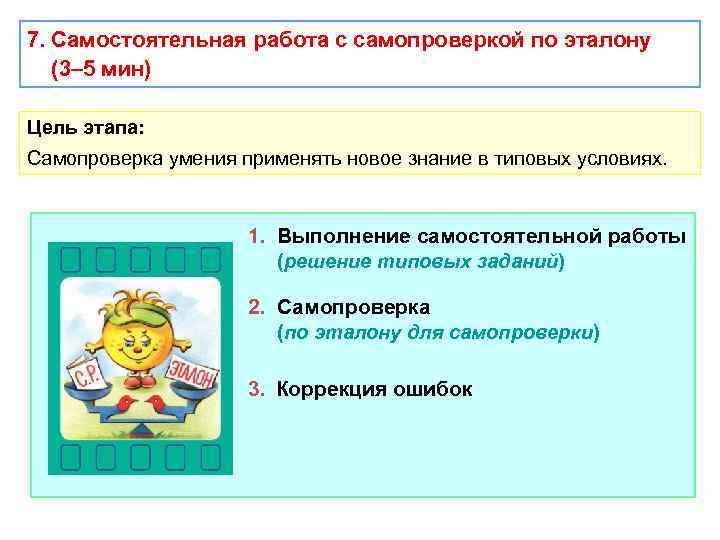 7. Самостоятельная работа с самопроверкой по эталону (3–5 мин)

Цель этапа:

Самопроверка умения применять новое знание в типовых условиях.

С.Р.

ЭТАЛОН

1. Выполнение самостоятельной работы (решение типовых заданий)

2. Самопроверка (по эталону для самопроверки)

3. Коррекция ошибок